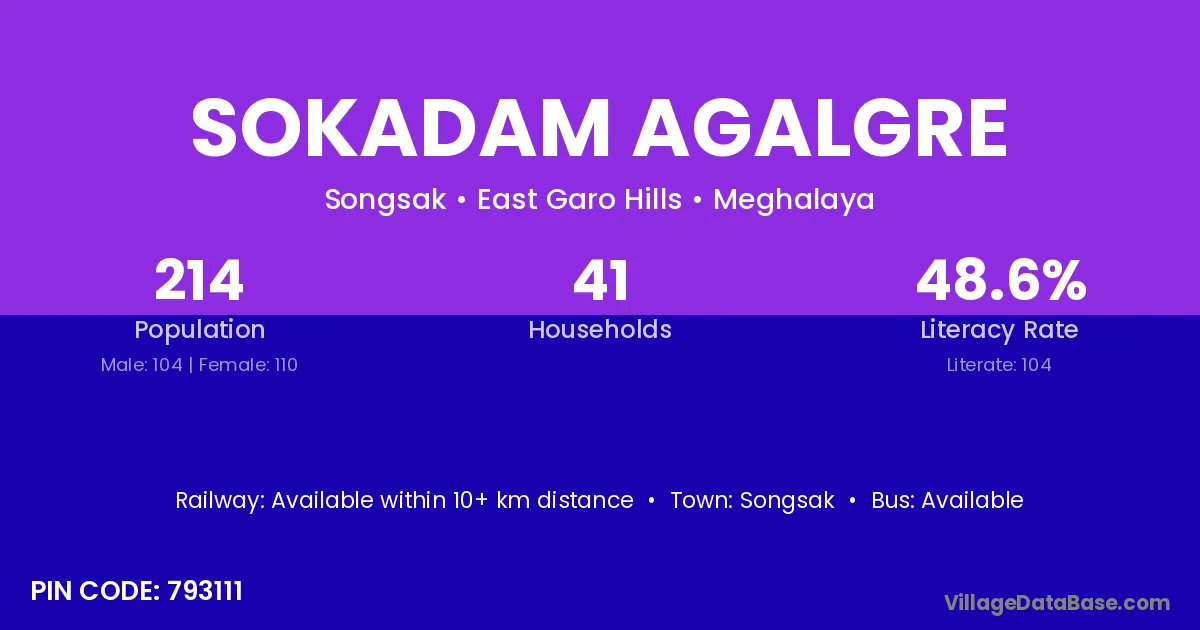 SOKADAM AGALGRE

Songsak • East Garo Hills • Meghalaya

214
Population
Male: 104 | Female: 110

41
Households

48.6%
Literacy Rate
Literate: 104

Railway: Available within 10+ km distance • Town: Songsak • Bus: Available

PIN CODE: 793111

VillageDataBase.com